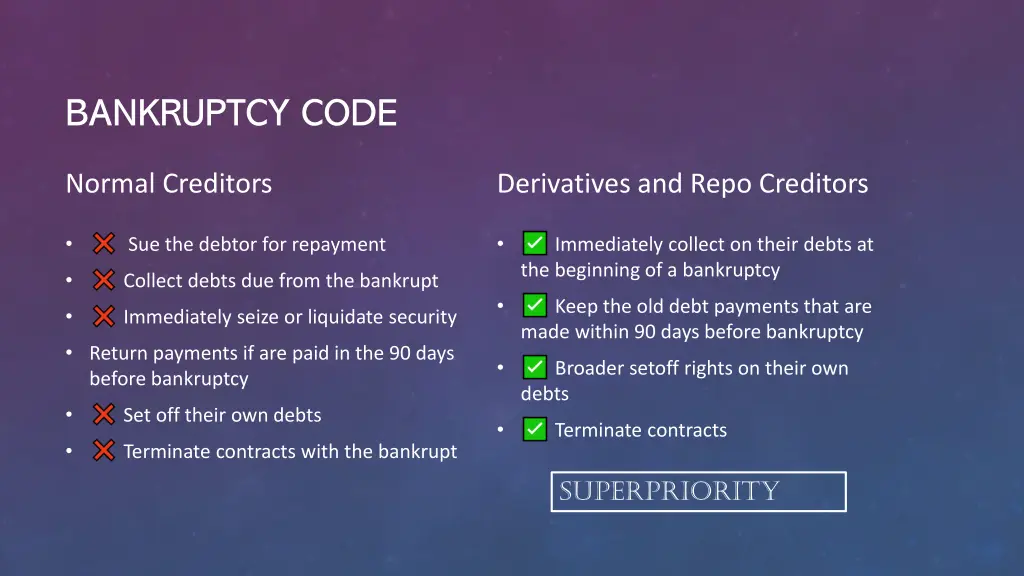 BANKRUPTCY CODE

Normal Creditors

- ❌ Sue the debtor for repayment
- ❌ Collect debts due from the bankrupt
- ❌ Immediately seize or liquidate security
- Return payments if are paid in the 90 days before bankruptcy
- ❌ Set off their own debts
- ❌ Terminate contracts with the bankrupt

Derivatives and Repo Creditors

- ✅ Immediately collect on their debts at the beginning of a bankruptcy
- ✅ Keep the old debt payments that are made within 90 days before bankruptcy
- ✅ Broader setoff rights on their own debts
- ✅ Terminate contracts

SUPERPRIORITY